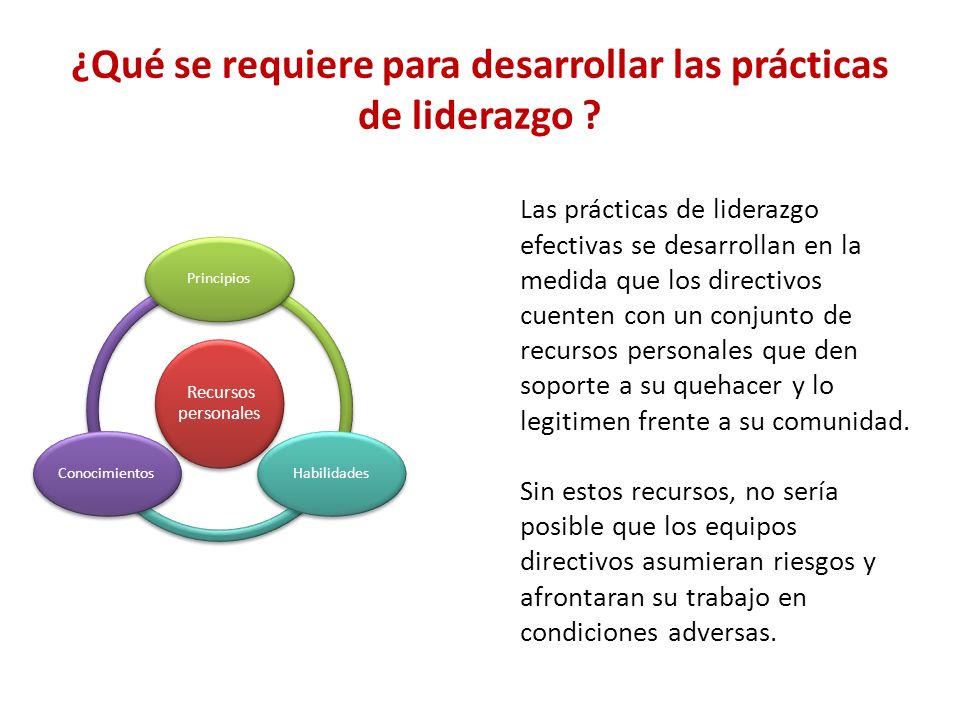 ¿Qué se requiere para desarrollar las prácticas de liderazgo ?

Principios

Recursos personales

Conocimientos

Habilidades

Las prácticas de liderazgo efectivas se desarrollan en la medida que los directivos cuenten con un conjunto de recursos personales que den soporte a su quehacer y lo legitimen frente a su comunidad.

Sin estos recursos, no sería posible que los equipos directivos asumieran riesgos y afrontaran su trabajo en condiciones adversas.